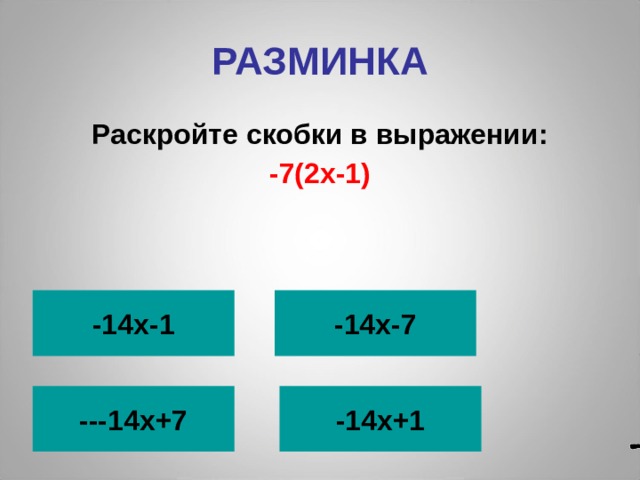 РАЗМИНКА

Раскройте скобки в выражении:

$-7(2x-1)$

$-14x-1$

$-14x-7$

$---14x+7$

$-14x+1$